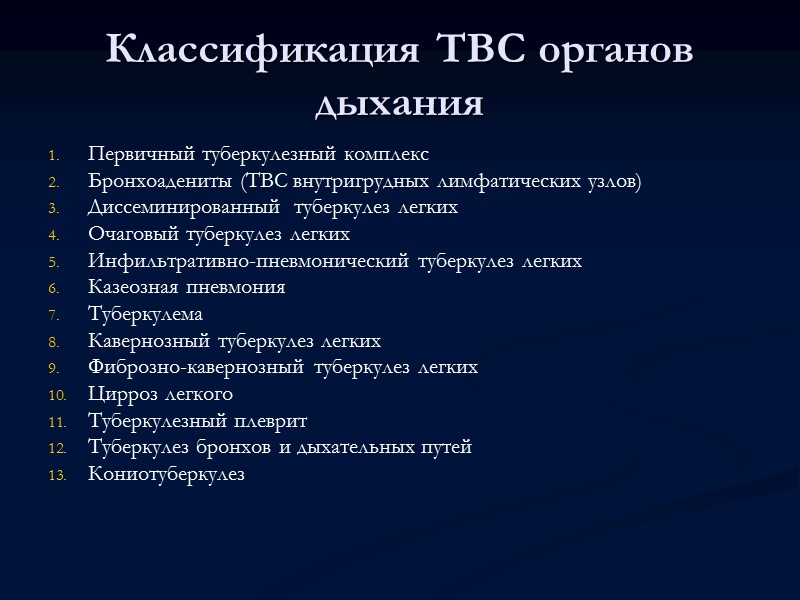 Классификация ТВС органов дыхания

1. Первичный туберкулезный комплекс
2. Бронхоадениты (ТВС внутригрудных лимфатических узлов)
3. Диссеминированный туберкулез легких
4. Очаговый туберкулез легких
5. Инфильтративно-пневмонический туберкулез легких
6. Казеозная пневмония
7. Туберкулема
8. Кавернозный туберкулез легких
9. Фиброзно-кавернозный туберкулез легких
10. Цирроз легкого
11. Туберкулезный плеврит
12. Туберкулез бронхов и дыхательных путей
13. Кониотуберкулез